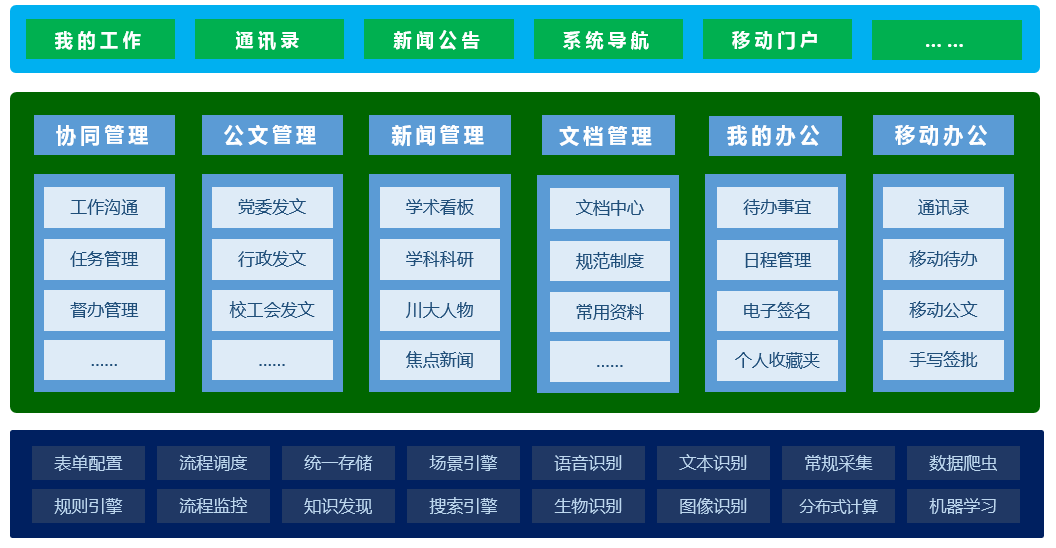 我的工作
通讯录
新闻公告
系统导航
移动门户
……

协同管理
工作沟通
任务管理
督办管理
……

公文管理
党委发文
行政发文
校工会发文
……

新闻管理
学术看板
学科科研
川大人物
焦点新闻

文档管理
文档中心
规范制度
常用资料
……

我的办公
待办事宜
日程管理
电子签名
个人收藏夹

移动办公
通讯录
移动待办
移动公文
手写签批

表单配置
流程调度
统一存储
场景引擎
语音识别
文本识别
常规采集
数据爬虫

规则引擎
流程监控
知识发现
搜索引擎
生物识别
图像识别
分布式计算
机器学习